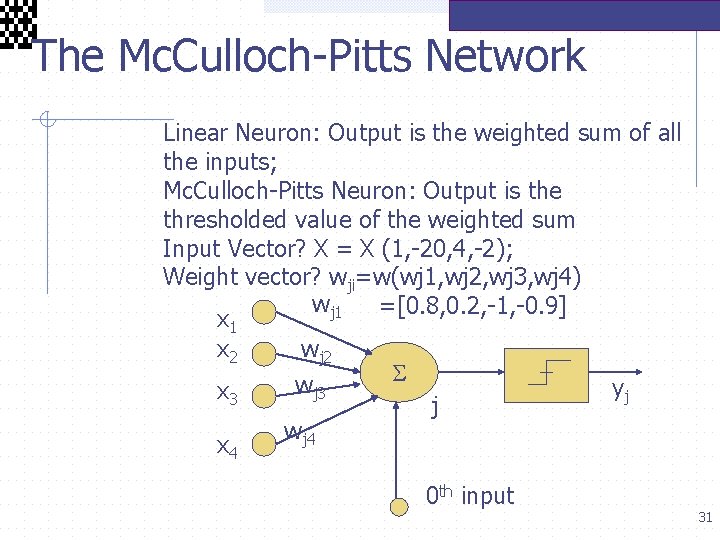 The McCulloch-Pitts Network

Linear Neuron: Output is the weighted sum of all the inputs;
McCulloch-Pitts Neuron: Output is the thresholded value of the weighted sum
Input Vector? X = X (1,-20,4,-2);
Weight vector? $w_{ji}$=w(wj1,wj2,wj3,wj4) =[0.8,0.2,-1,-0.9]

$x_1$
$x_2$
$x_3$
$x_4$
$w_{j1}$
$w_{j2}$
$w_{j3}$
$w_{j4}$
$\Sigma$
j
$y_j$
$0^{th}$ input

31